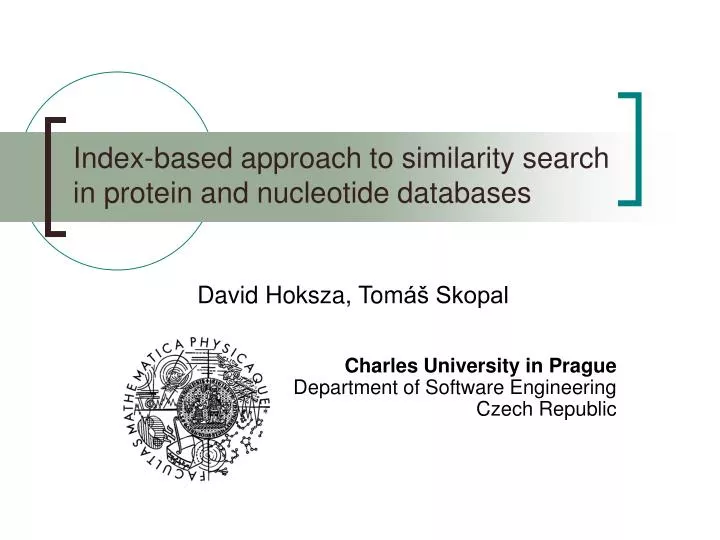 Index-based approach to similarity search in protein and nucleotide databases

David Hoksza, Tomáš Skopal

FACULTAS MATHEMATICA PHYSICAQUE

Charles University in Prague
Department of Software Engineering
Czech Republic